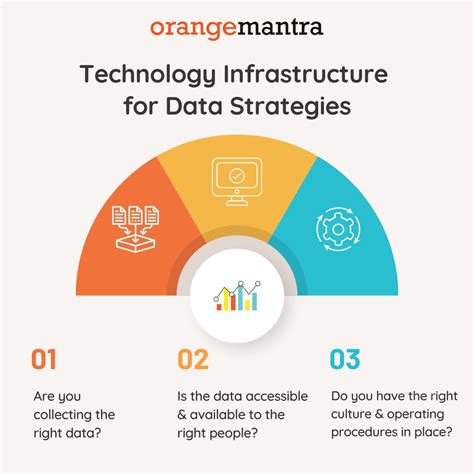 orangemantra

Technology Infrastructure for Data Strategies

01

Are you collecting the right data?

02

Is the data accessible & available to the right people?

03

Do you have the right culture & operating procedures in place?